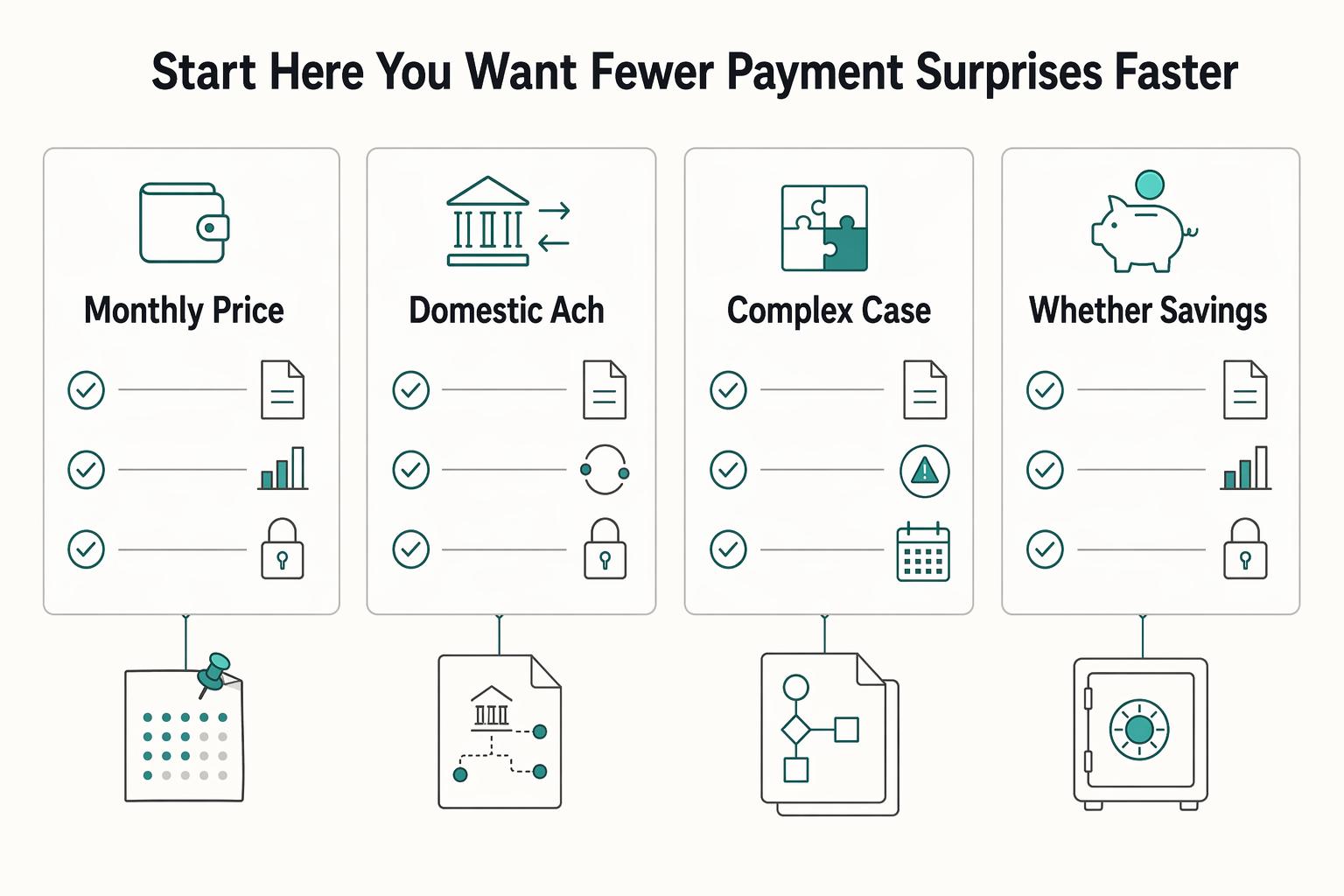 Start Here You Want Fewer Payment Surprises Faster

Monthly Price

Domestic Ach

Complex Case

Whether Savings